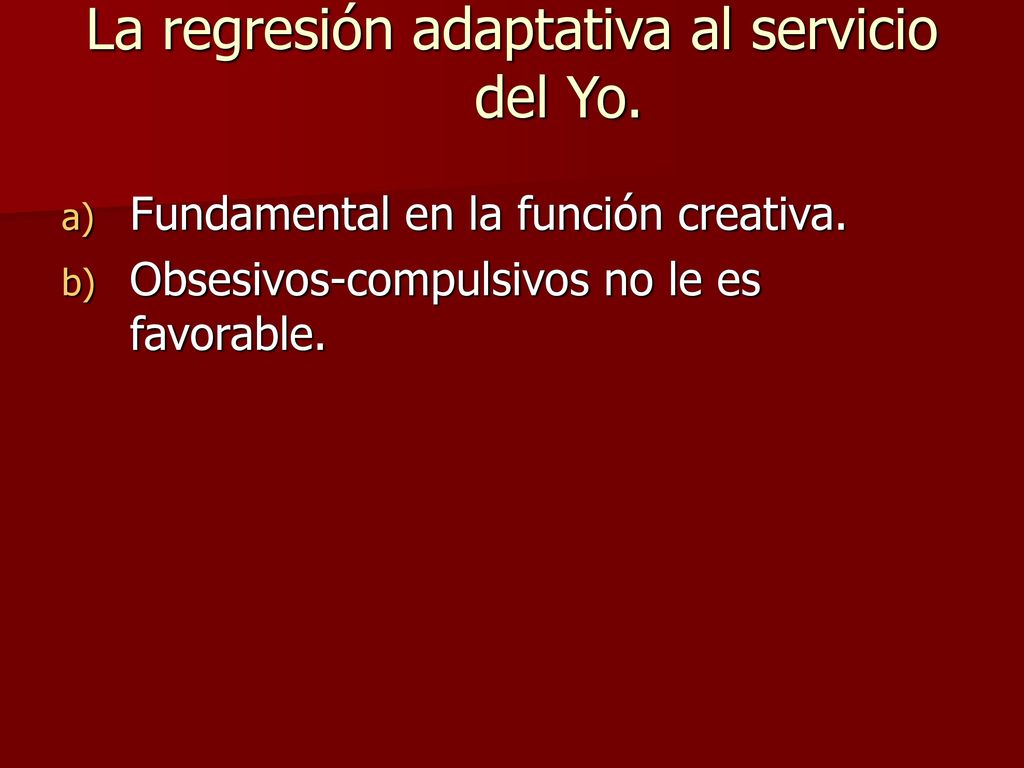 La regresión adaptativa al servicio del Yo.

a) Fundamental en la función creativa.
b) Obsesivos-compulsivos no le es favorable.